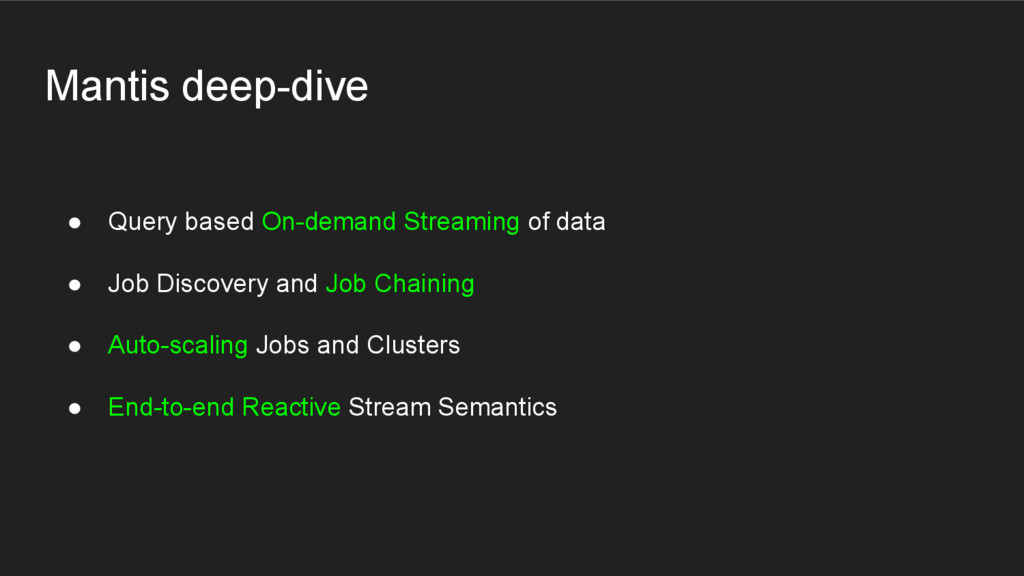 Mantis deep-dive

● Query based On-demand Streaming of data

● Job Discovery and Job Chaining

● Auto-scaling Jobs and Clusters

● End-to-end Reactive Stream Semantics